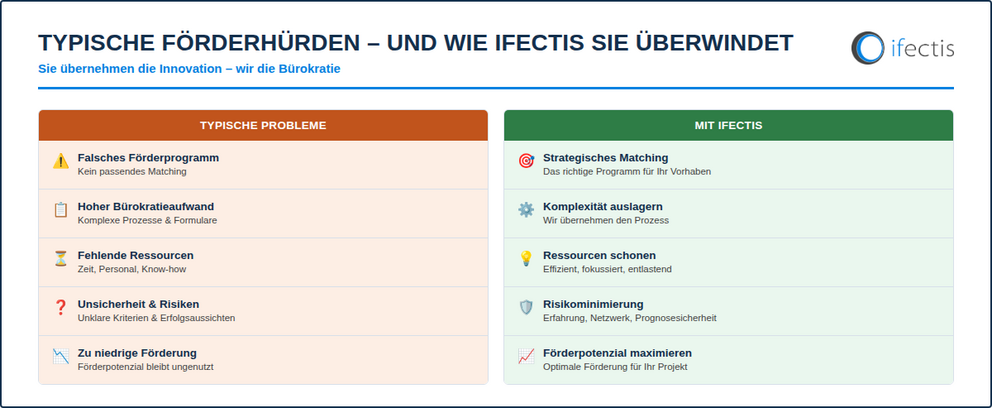 TYPISCHE FÖRDERHÜRDEN – UND WIE IFECTIS SIE ÜBERWINDET

Sie übernehmen die Innovation – wir die Bürokratie

ifectis

TYPISCHE PROBLEME

Falsches Förderprogramm
Kein passendes Matching

Hoher Bürokratieaufwand
Komplexe Prozesse & Formulare

Fehlende Ressourcen
Zeit, Personal, Know-how

Unsicherheit & Risiken
Unklare Kriterien & Erfolgsaussichten

Zu niedrige Förderung
Förderpotenzial bleibt ungenutzt

MIT IFECTIS

Strategisches Matching
Das richtige Programm für Ihr Vorhaben

Komplexität auslagern
Wir übernehmen den Prozess

Ressourcen schonen
Effizient, fokussiert, entlastend

Risikominimierung
Erfahrung, Netzwerk, Prognosesicherheit

Förderpotenzial maximieren
Optimale Förderung für Ihr Projekt